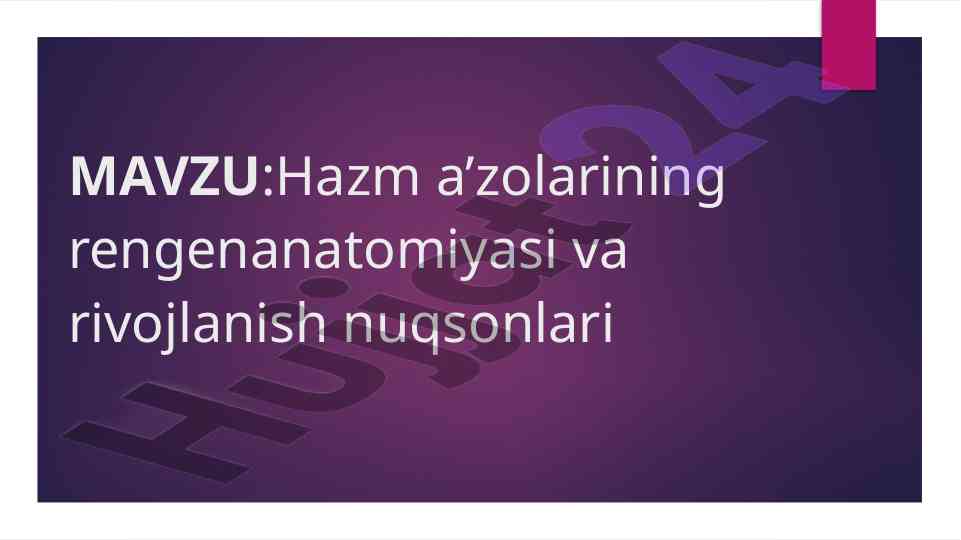 MAVZU:Hazm a’zolarining rengenanatomiyasi va rivojlanish nuqsonlari

Hujjat24